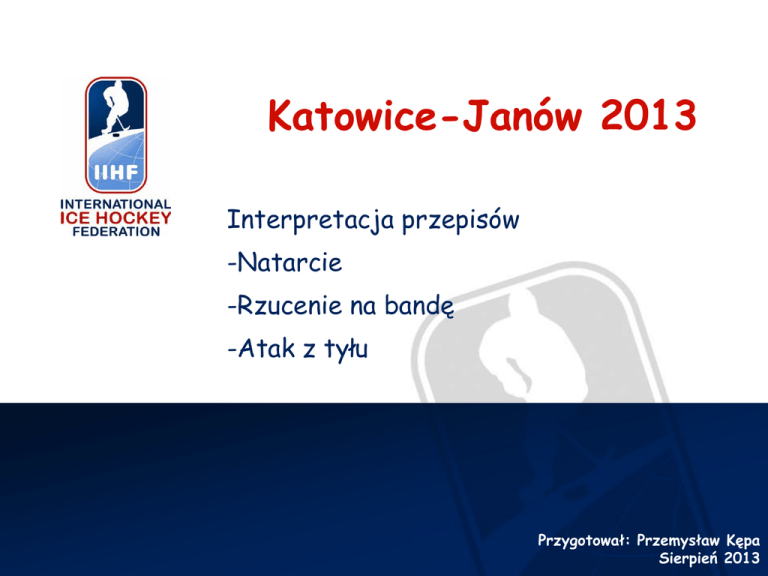 IIHF
INTERNATIONAL
ICE HOCKEY
FEDERATION

Katowice-Janów 2013

Interpretacja przepisów
-Natarcie
-Rzucenie na bandę
-Atak z tyłu

Przygotował: Przemysław Kępa
Sierpień 2013